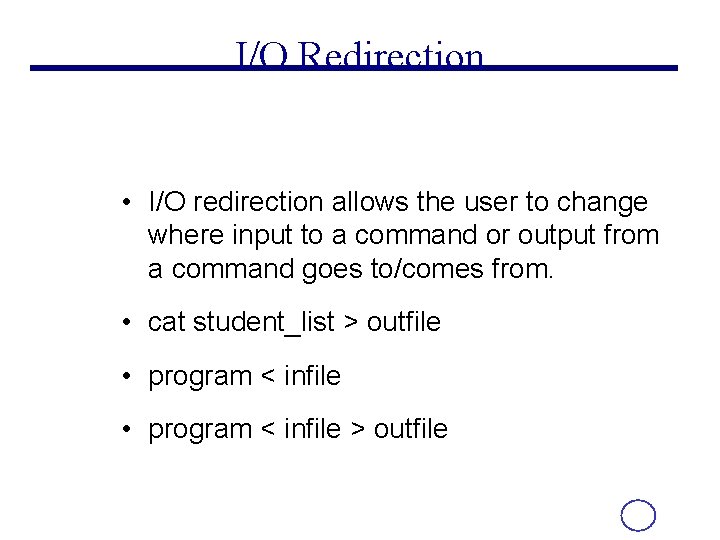 I/O Redirection

• I/O redirection allows the user to change where input to a command or output from a command goes to/comes from.

• cat student_list > outfile

• program < infile

• program < infile > outfile